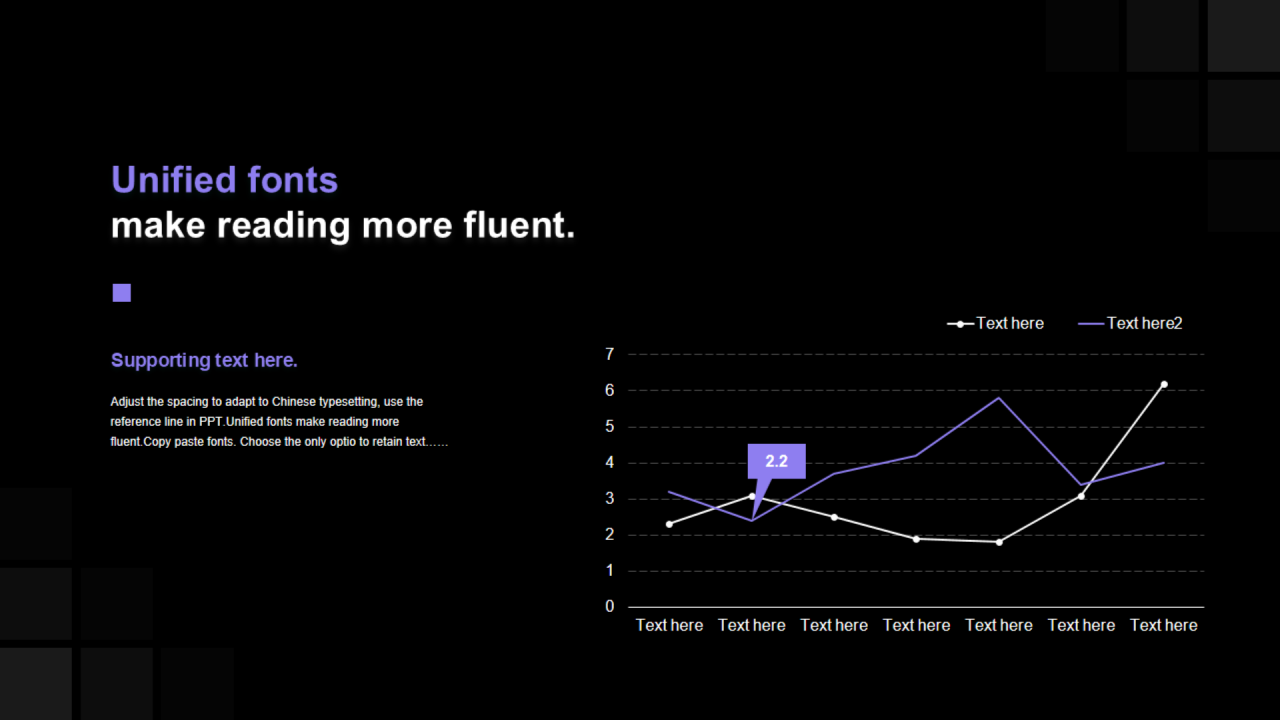 Unified fonts
make reading more fluent.

Supporting text here.

Adjust the spacing to adapt to Chinese typesetting, use the reference line in PPT.Unified fonts make reading more fluent.Copy paste fonts. Choose the only optio to retain text……

Text here Text here2

7
6
5
4
3
2
1
0

2.2

Text here Text here Text here Text here Text here Text here Text here